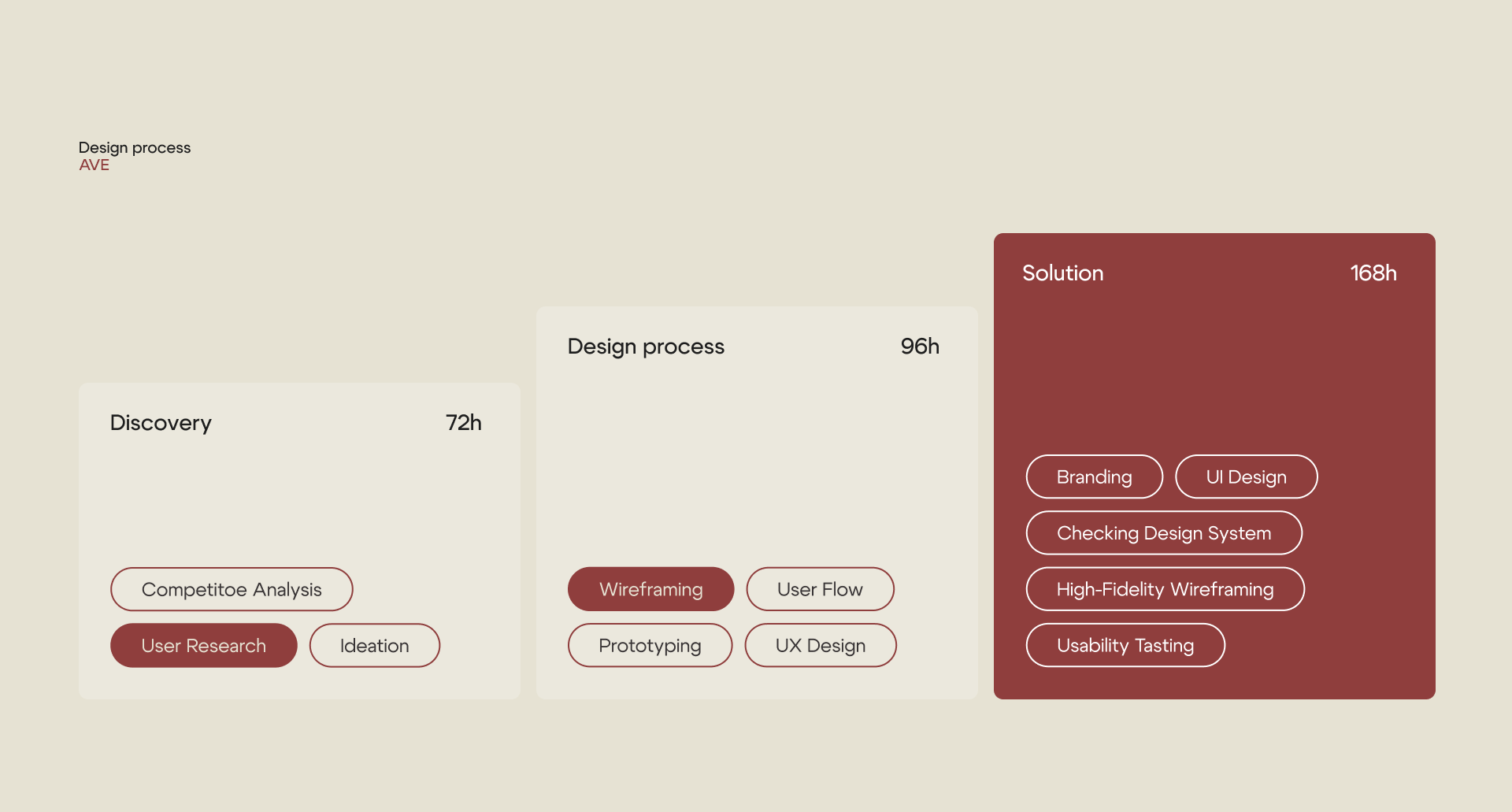 Design process
AVE

Discovery 72h

Competitoe Analysis

User Research

Ideation

Design process 96h

Wireframing

User Flow

Prototyping

UX Design

Solution 168h

Branding

UI Design

Checking Design System

High-Fidelity Wireframing

Usability Tasting